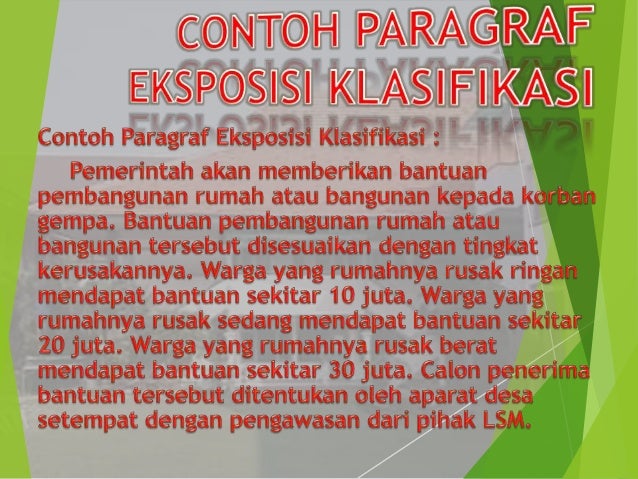 CONTOH PARAGRAF EKSPOSISI KLASIFIKASI

Contoh Paragraf Eksposisi Klasifikasi :

Pemerintah akan memberikan bantuan pembangunan rumah atau bangunan kepada korban gempa. Bantuan pembangunan rumah atau bangunan tersebut disesuaikan dengan tingkat kerusakannya. Warga yang rumahnya rusak ringan mendapat bantuan sekitar 10 juta. Warga yang rumahnya rusak sedang mendapat bantuan sekitar 20 juta. Warga yang rumahnya rusak berat mendapat bantuan sekitar 30 juta. Calon penerima bantuan tersebut ditentukan oleh aparat desa setempat dengan pengawasan dari pihak LSM.